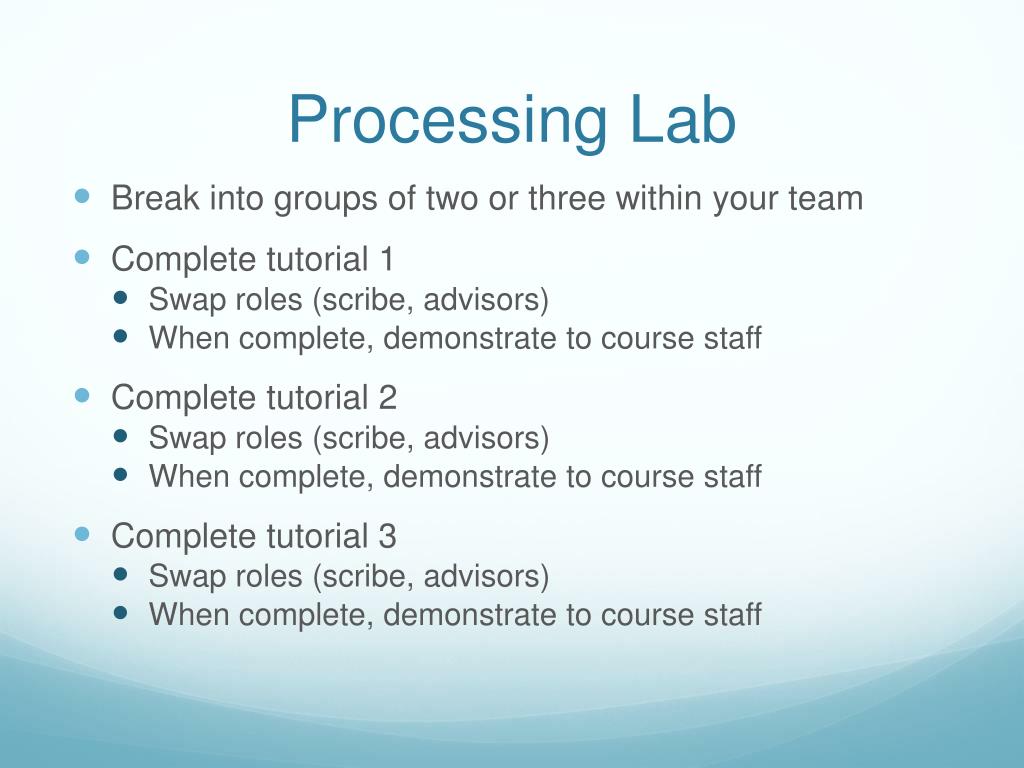 Processing Lab

- Break into groups of two or three within your team
- Complete tutorial 1
  - Swap roles (scribe, advisors)
  - When complete, demonstrate to course staff
- Complete tutorial 2
  - Swap roles (scribe, advisors)
  - When complete, demonstrate to course staff
- Complete tutorial 3
  - Swap roles (scribe, advisors)
  - When complete, demonstrate to course staff